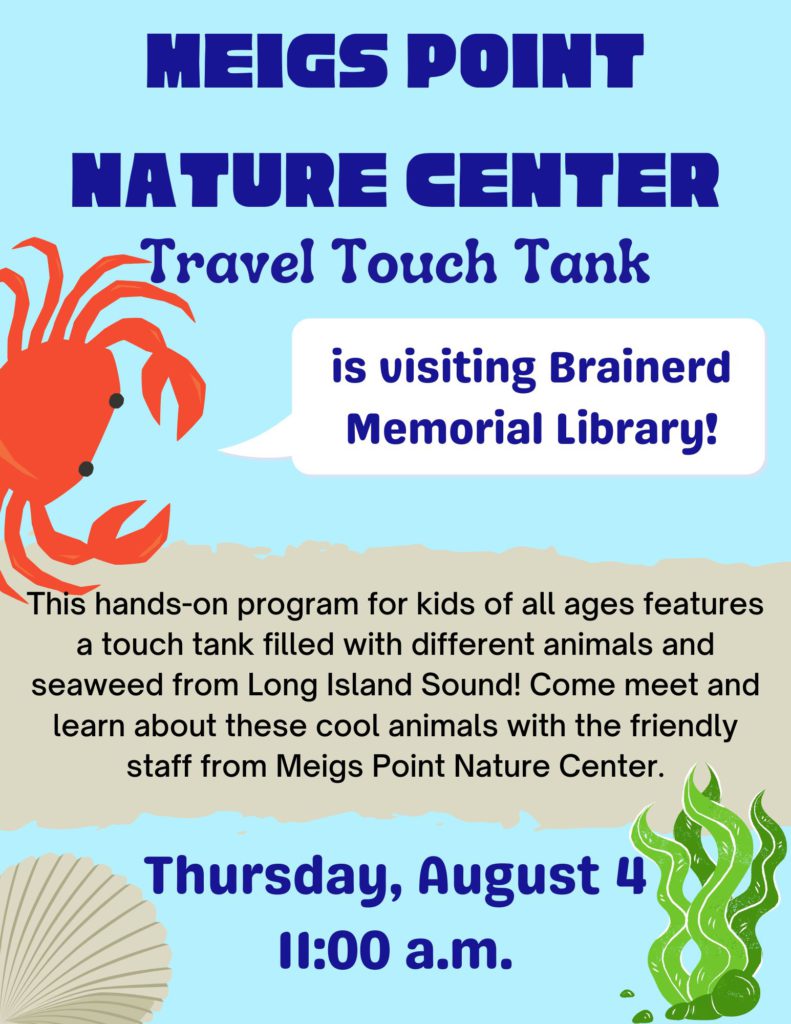 MEIGS POINT NATURE CENTER

Travel Touch Tank

is visiting Brainerd Memorial Library!

This hands-on program for kids of all ages features a touch tank filled with different animals and seaweed from Long Island Sound! Come meet and learn about these cool animals with the friendly staff from Meigs Point Nature Center.

Thursday, August 4
11:00 a.m.